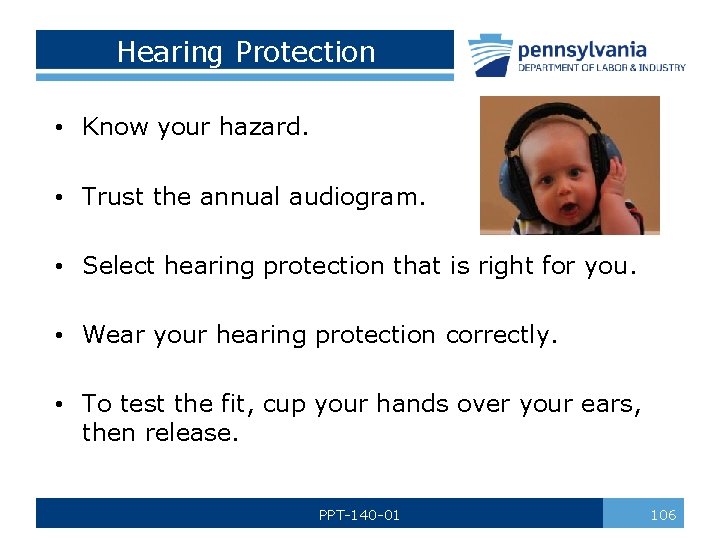 Hearing Protection

pennsylvania
DEPARTMENT OF LABOR & INDUSTRY

• Know your hazard.

• Trust the annual audiogram.

• Select hearing protection that is right for you.

• Wear your hearing protection correctly.

• To test the fit, cup your hands over your ears, then release.

PPT-140-01

106